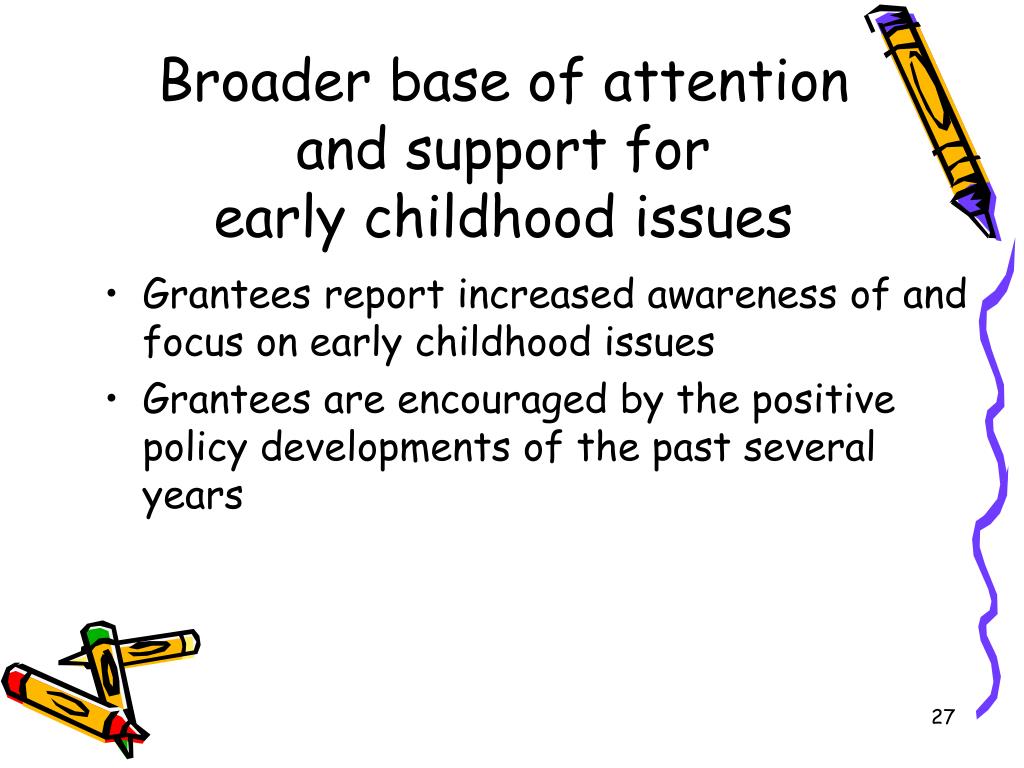 Broader base of attention and support for early childhood issues

• Grantees report increased awareness of and focus on early childhood issues
• Grantees are encouraged by the positive policy developments of the past several years

27